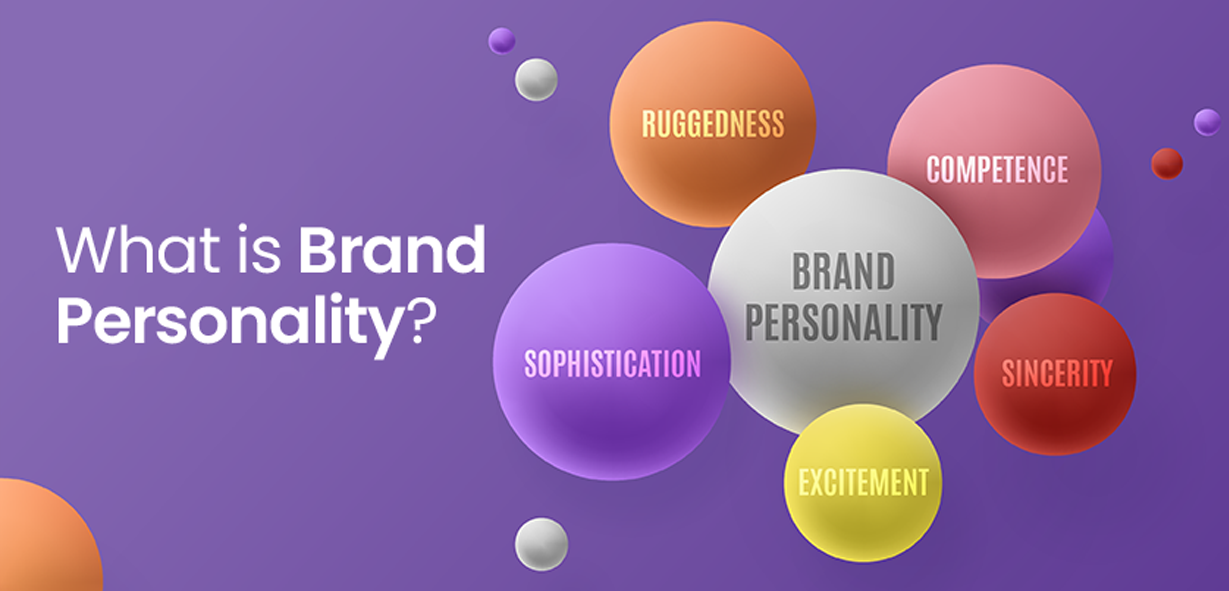 What is Brand Personality?

RUGGEDNESS

COMPETENCE

BRAND PERSONALITY

SOPHISTICATION

SINCERITY

EXCITEMENT